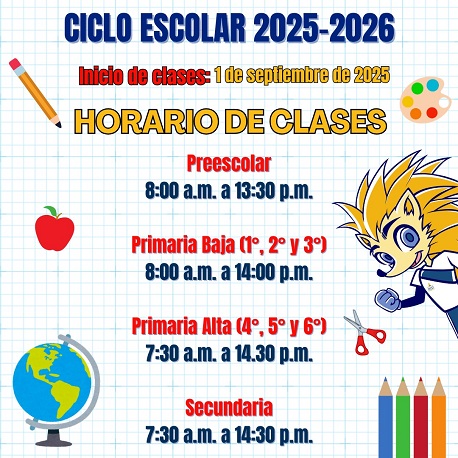 CICLO ESCOLAR 2025-2026

Inicio de clases: 1 de septiembre de 2025

HORARIO DE CLASES

Preescolar
8:00 a.m. a 13:30 p.m.

Primaria Baja (1°, 2° y 3°)
8:00 a.m. a 14:00 p.m.

Primaria Alta (4°, 5° y 6°)
7:30 a.m. a 14.30 p.m.

Secundaria
7:30 a.m. a 14:30 p.m.